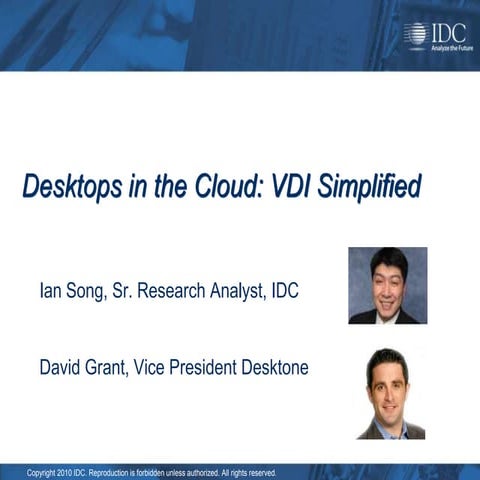 IDC
Analyze the Future

Desktops in the Cloud: VDI Simplified

Ian Song, Sr. Research Analyst, IDC

David Grant, Vice President Desktone

Copyright 2010 IDC. Reproduction is forbidden unless authorized. All rights reserved.